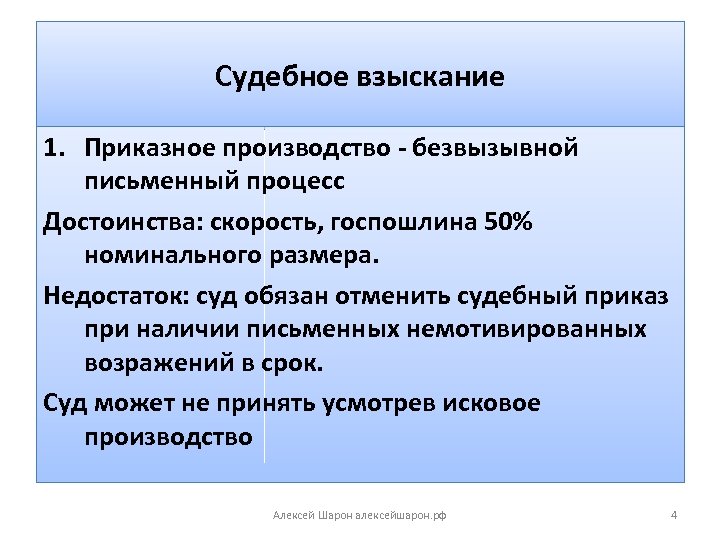 Судебное взыскание

1. Приказное производство - безвызывной письменный процесс

Достоинства: скорость, госпошлина 50% номинального размера.

Недостаток: суд обязан отменить судебный приказ при наличии письменных немотивированных возражений в срок.

Суд может не принять усмотрев исковое производство

Алексей Шарон алексейшарон.рф

4